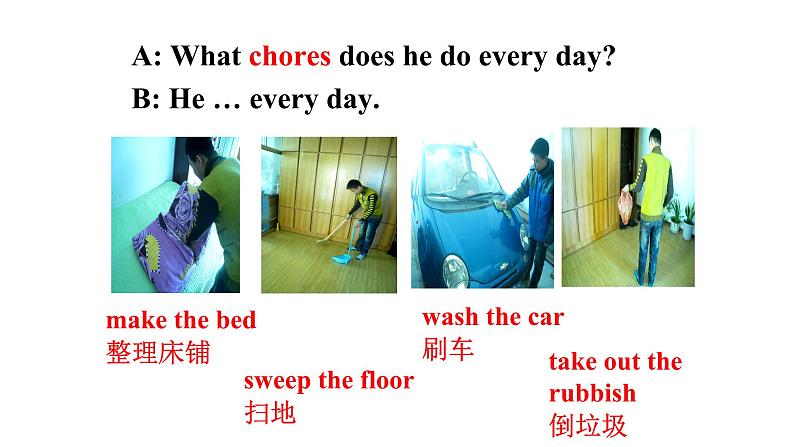 A: What chores does he do every day?
B: He … every day.

make the bed
整理床铺

sweep the floor
扫地

wash the car
刷车

take out the rubbish
倒垃圾